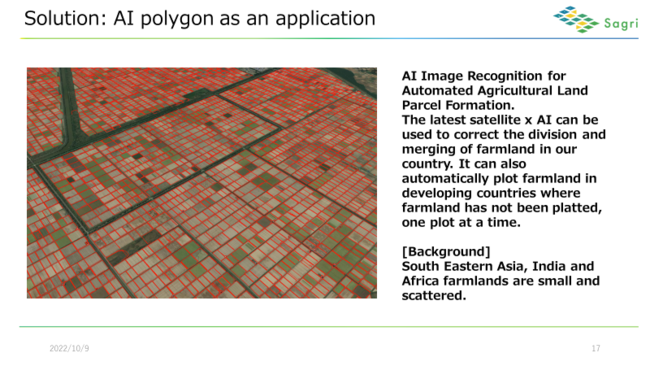 Solution: AI polygon as an application

Sagri

AI Image Recognition for Automated Agricultural Land Parcel Formation.
The latest satellite x AI can be used to correct the division and merging of farmland in our country. It can also automatically plot farmland in developing countries where farmland has not been platted, one plot at a time.

[Background]
South Eastern Asia, India and Africa farmlands are small and scattered.

2022/10/9

17